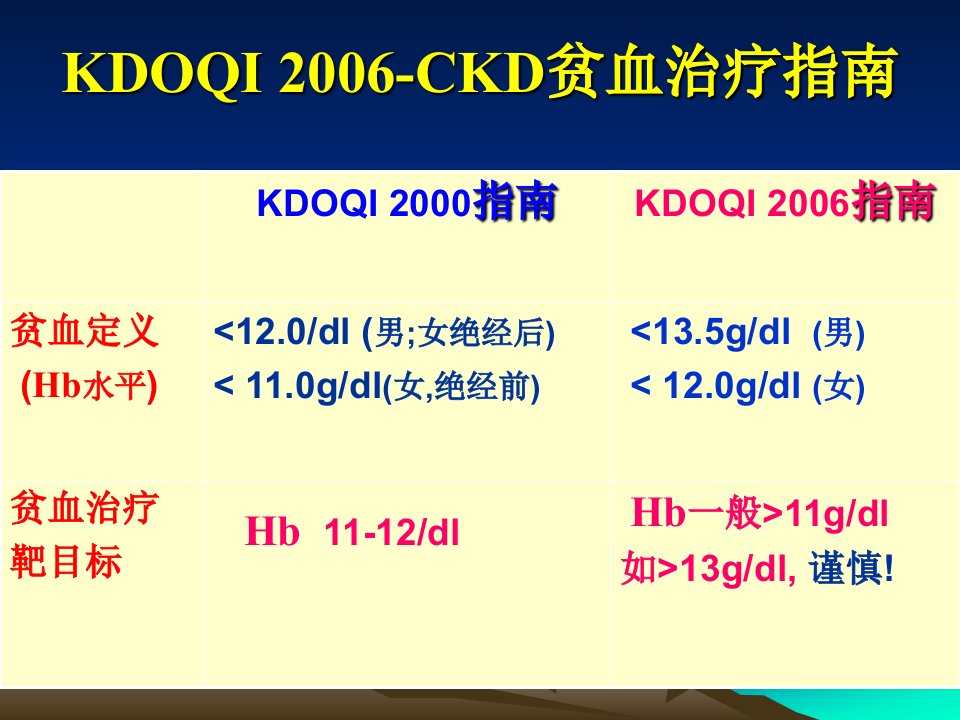 KDOQI 2006-CKD贫血治疗指南

| | KDOQI 2000指南 | KDOQI 2006指南 |
|---|---|---|
| 贫血定义 (Hb水平) | <12.0/dl (男;女绝经后) < 11.0g/dl(女,绝经前) | <13.5g/dl (男) < 12.0g/dl (女) |
| 贫血治疗靶目标 | Hb 11-12/dl | Hb一般>11g/dl 如>13g/dl, 谨慎! |